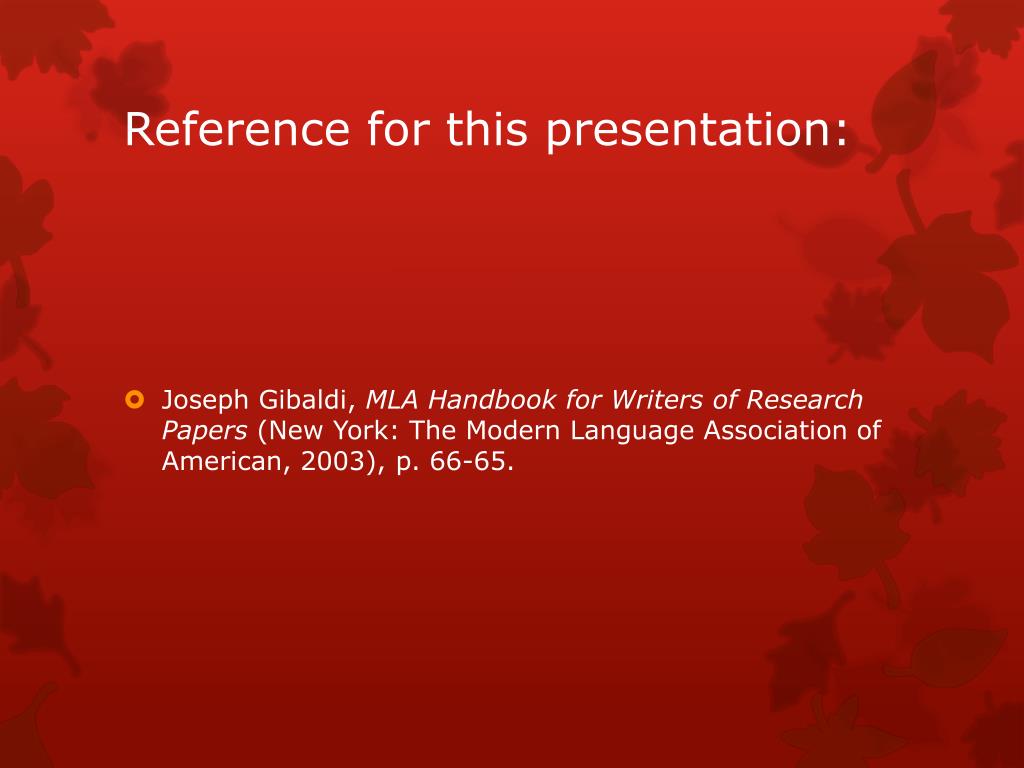 Reference for this presentation:

Joseph Gibaldi, MLA Handbook for Writers of Research Papers (New York: The Modern Language Association of American, 2003), p. 66-65.